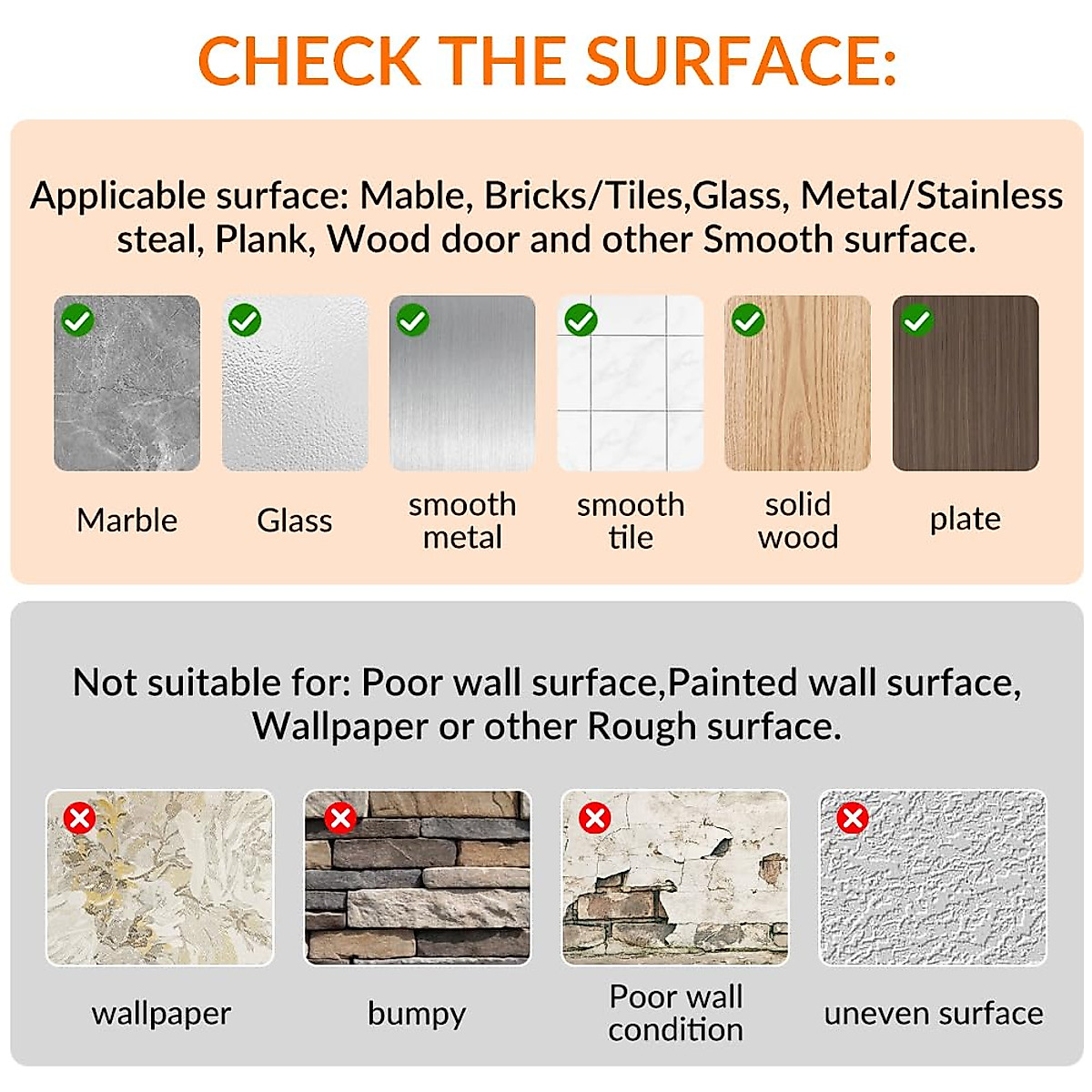 CHECK THE SURFACE:

Applicable surface: Mable, Bricks/Tiles,Glass, Metal/Stainless steal, Plank, Wood door and other Smooth surface.

Marble

Glass

smooth metal

smooth tile

solid wood

plate

Not suitable for: Poor wall surface,Painted wall surface, Wallpaper or other Rough surface.

wallpaper

bumpy

Poor wall condition

uneven surface